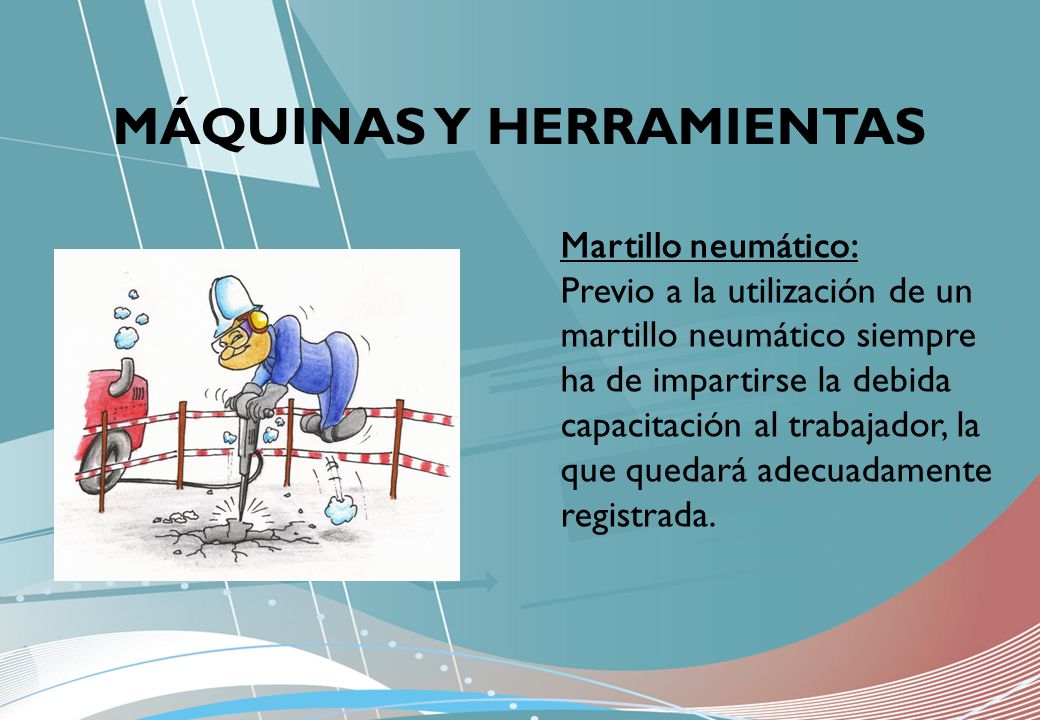 MÁQUINAS Y HERRAMIENTAS

Martillo neumático:
Previo a la utilización de un martillo neumático siempre ha de impartirse la debida capacitación al trabajador, la que quedará adecuadamente registrada.